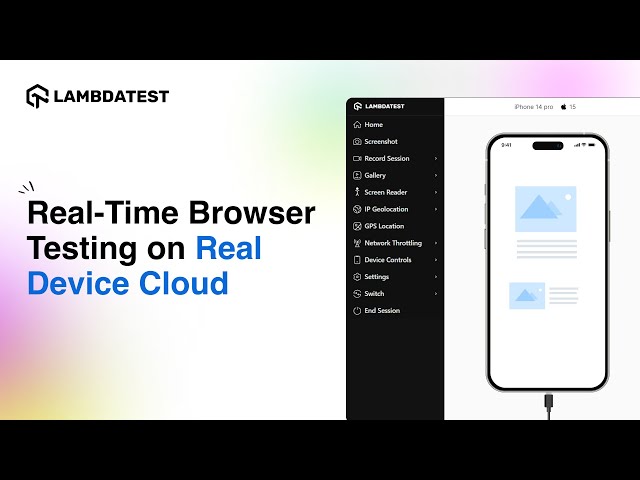 LAMBDATEST

Real-Time Browser Testing on Real Device Cloud

LAMBDATEST

Home
Screenshot
Record Session
Gallery
Screen Reader
IP Geolocation
GPS Location
Network Throttling
Device Controls
Settings
Switch
End Session

iPhone 14 pro 15

9:41